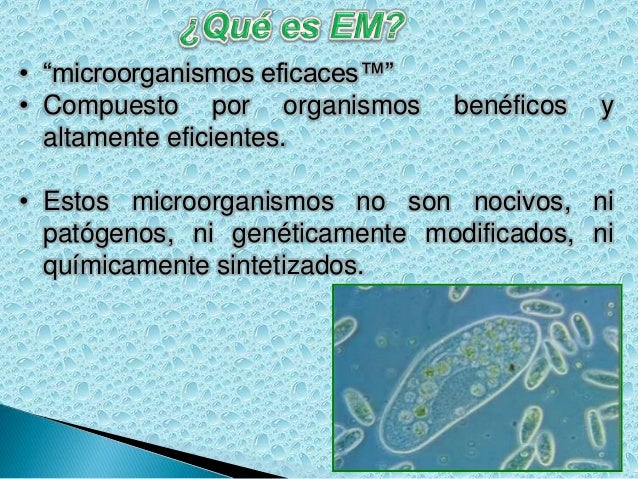 ¿Qué es EM?

• “microorganismos eficaces™”
• Compuesto por organismos benéficos y altamente eficientes.

• Estos microorganismos no son nocivos, ni patógenos, ni genéticamente modificados, ni químicamente sintetizados.